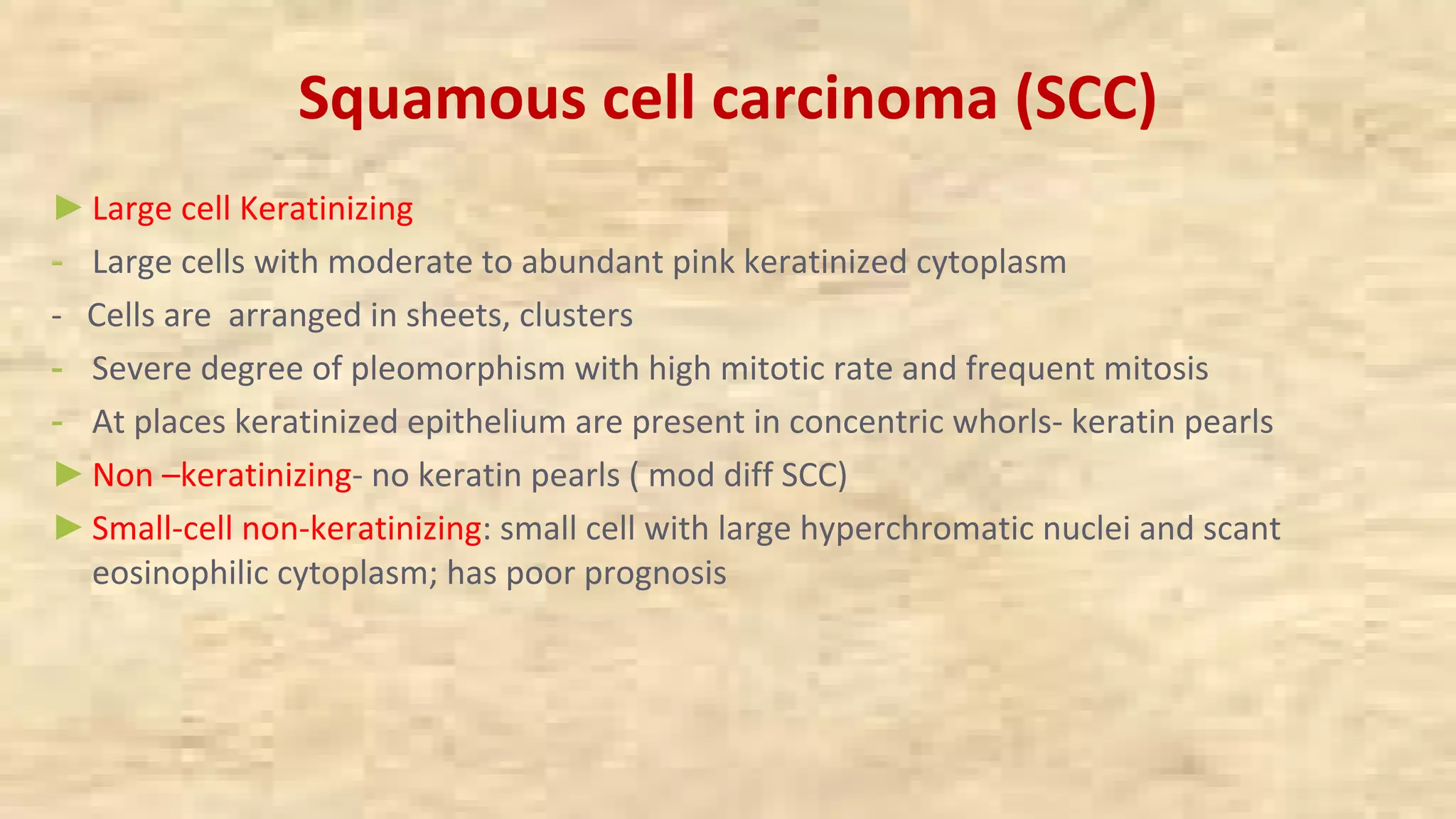 Squamous cell carcinoma (SCC)

Large cell Keratinizing

- Large cells with moderate to abundant pink keratinized cytoplasm
- Cells are arranged in sheets, clusters
- Severe degree of pleomorphism with high mitotic rate and frequent mitosis
- At places keratinized epithelium are present in concentric whorls- keratin pearls

Non –keratinizing- no keratin pearls ( mod diff SCC)

Small-cell non-keratinizing: small cell with large hyperchromatic nuclei and scant eosinophilic cytoplasm; has poor prognosis